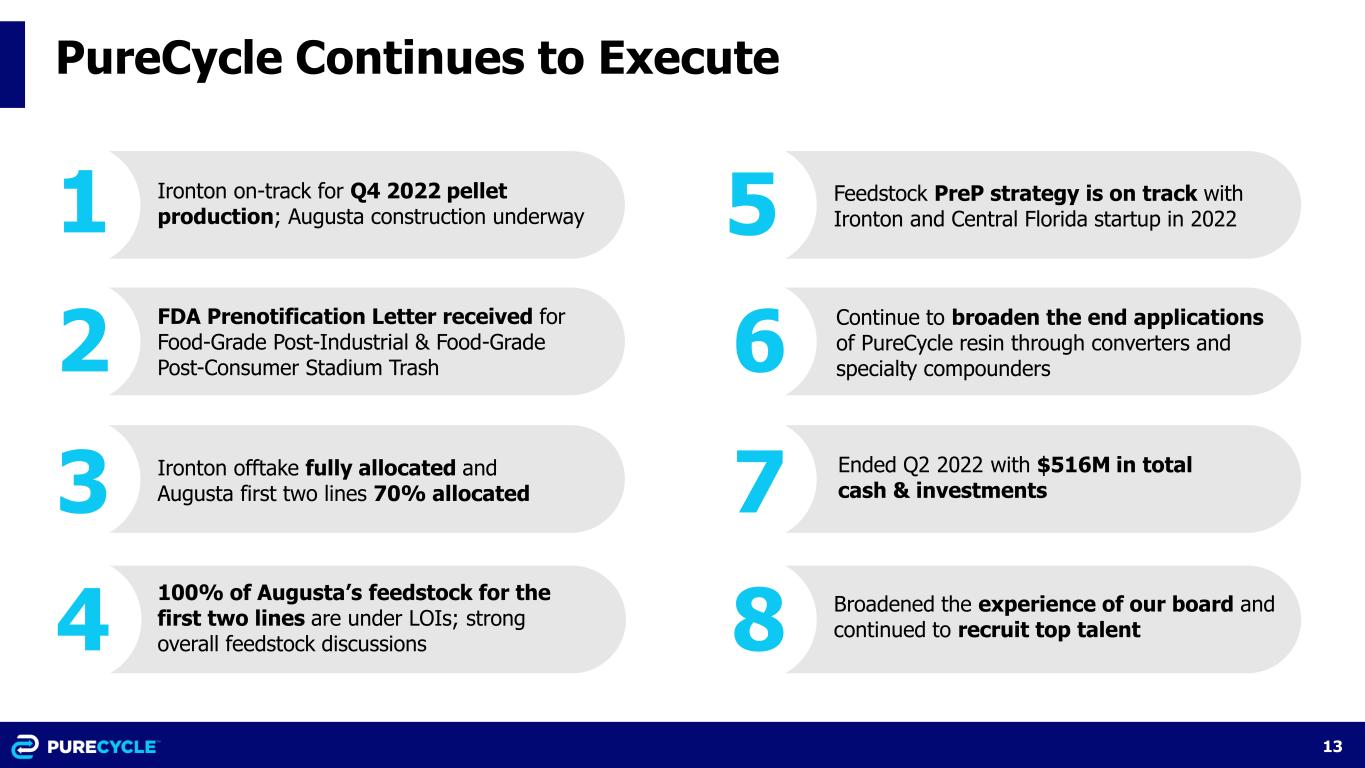 PureCycle Continues to Execute

1 Ironton on-track for Q4 2022 pellet production; Augusta construction underway

2 FDA Prenotification Letter received for Food-Grade Post-Industrial & Food-Grade Post-Consumer Stadium Trash

3 Ironton offtake fully allocated and Augusta first two lines 70% allocated

4 100% of Augusta's feedstock for the first two lines are under LOIs; strong overall feedstock discussions

5 Feedstock PreP strategy is on track with Ironton and Central Florida startup in 2022

6 Continue to broaden the end applications of PureCycle resin through converters and specialty compounders

7 Ended Q2 2022 with $516M in total cash & investments

8 Broadened the experience of our board and continued to recruit top talent

PURECYCLE

13